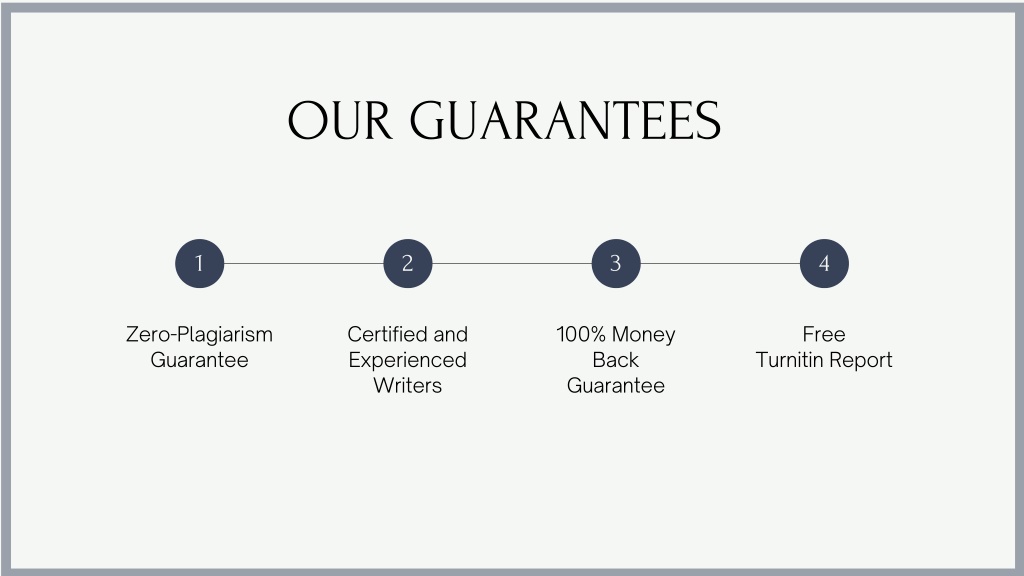 OUR GUARANTEES

1

Zero-Plagiarism Guarantee

2

Certified and Experienced Writers

3

100% Money Back Guarantee

4

Free Turnitin Report